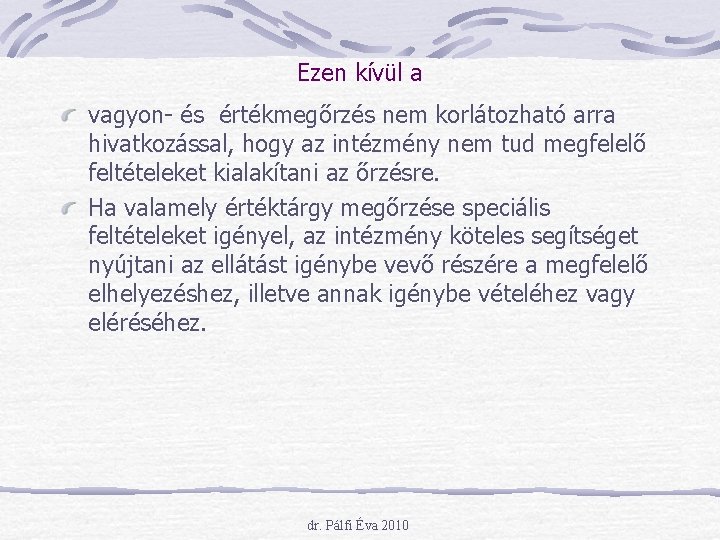 Ezen kívül a

vagyon- és értékmegőrzés nem korlátozható arra hivatkozással, hogy az intézmény nem tud megfelelő feltételeket kialakítani az őrzésre.

Ha valamely értéktárgy megőrzése speciális feltételeket igényel, az intézmény köteles segítséget nyújtani az ellátást igénybe vevő részére a megfelelő elhelyezéshez, illetve annak igénybe vételéhez vagy eléréséhez.

dr. Pálfi Éva 2010